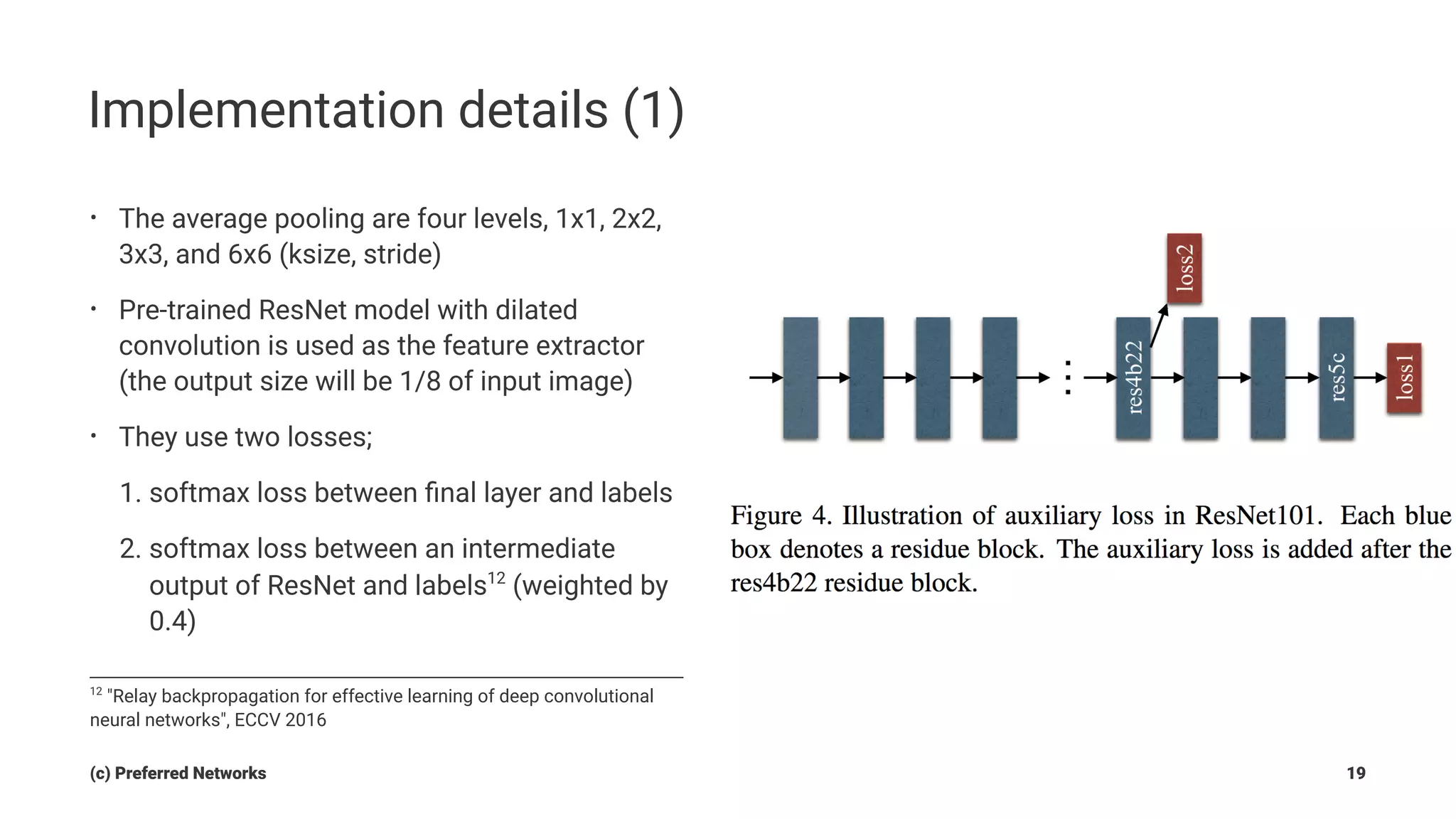 Implementation details (1)

• The average pooling are four levels, 1x1, 2x2, 3x3, and 6x6 (ksize, stride)

• Pre-trained ResNet model with dilated convolution is used as the feature extractor (the output size will be 1/8 of input image)

• They use two losses;

1. softmax loss between final layer and labels

2. softmax loss between an intermediate output of ResNet and labels$^{12}$ (weighted by 0.4)

loss2

res4b22

res5c

loss1

Figure 4. Illustration of auxiliary loss in ResNet101. Each blue box denotes a residue block. The auxiliary loss is added after the res4b22 residue block.

$^{12}$ "Relay backpropagation for effective learning of deep convolutional neural networks", ECCV 2016

(c) Preferred Networks

19